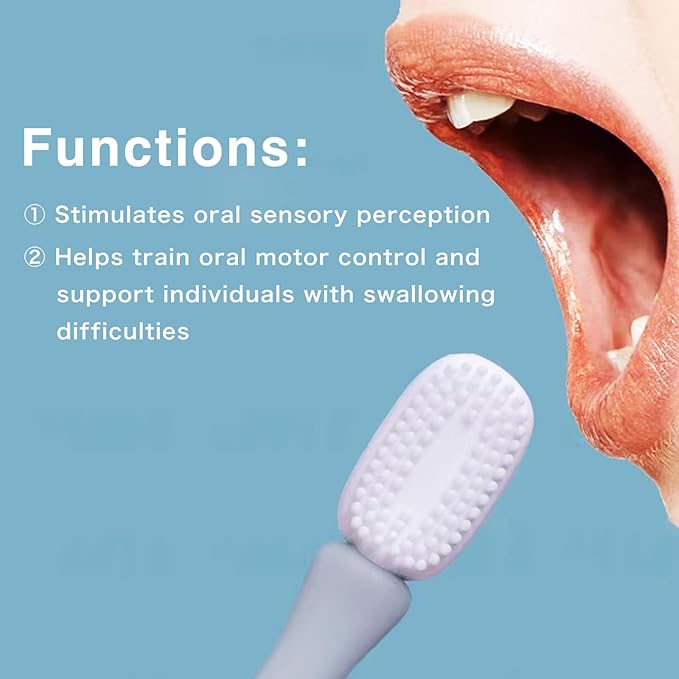 Functions:

① Stimulates oral sensory perception

② Helps train oral motor control and support individuals with swallowing difficulties